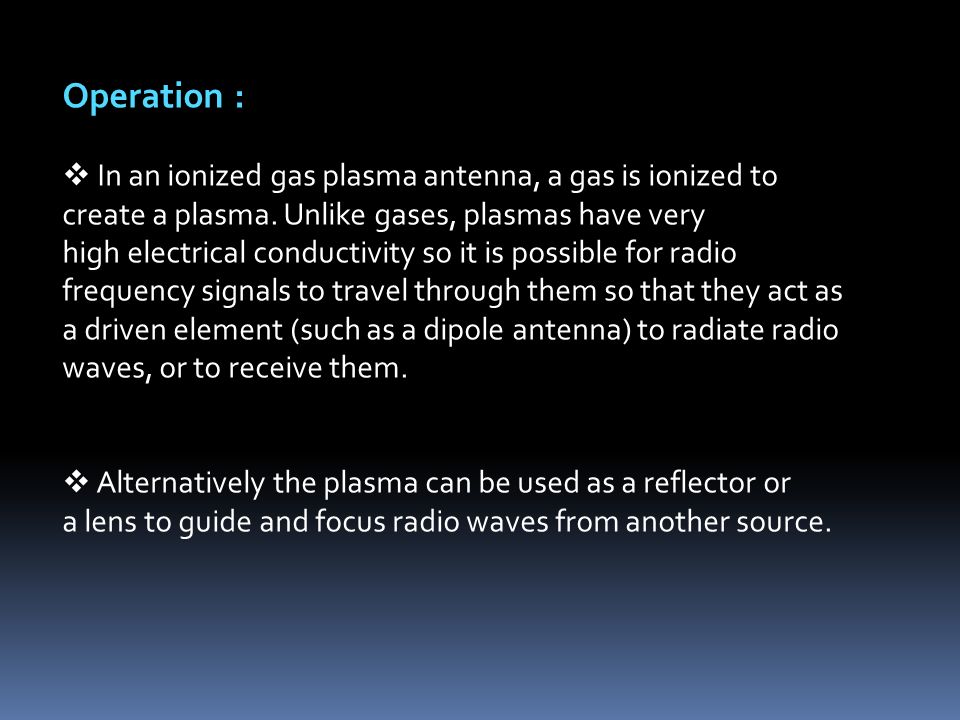 Operation :

❖ In an ionized gas plasma antenna, a gas is ionized to create a plasma. Unlike gases, plasmas have very high electrical conductivity so it is possible for radio frequency signals to travel through them so that they act as a driven element (such as a dipole antenna) to radiate radio waves, or to receive them.

❖ Alternatively the plasma can be used as a reflector or a lens to guide and focus radio waves from another source.